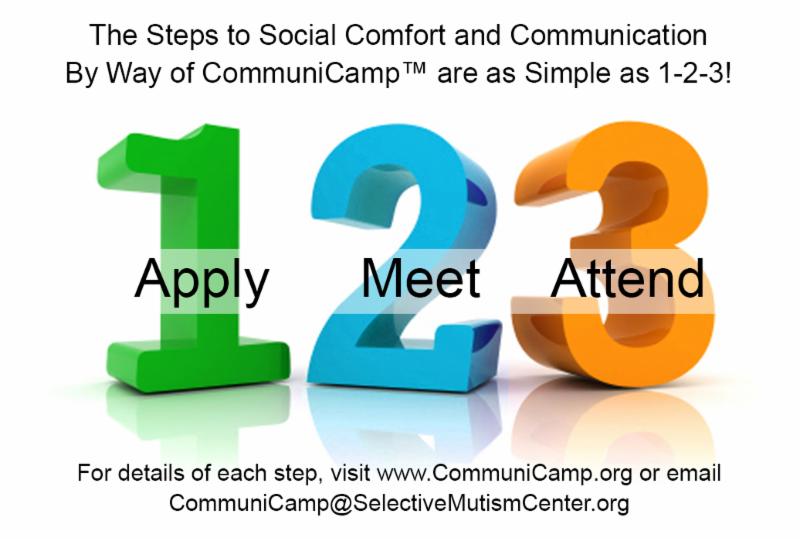 The Steps to Social Comfort and Communication By Way of CommuniCamp™ are as Simple as 1-2-3!

1 2 3

Apply Meet Attend

For details of each step, visit www.CommuniCamp.org or email CommuniCamp@SelectiveMutismCenter.org